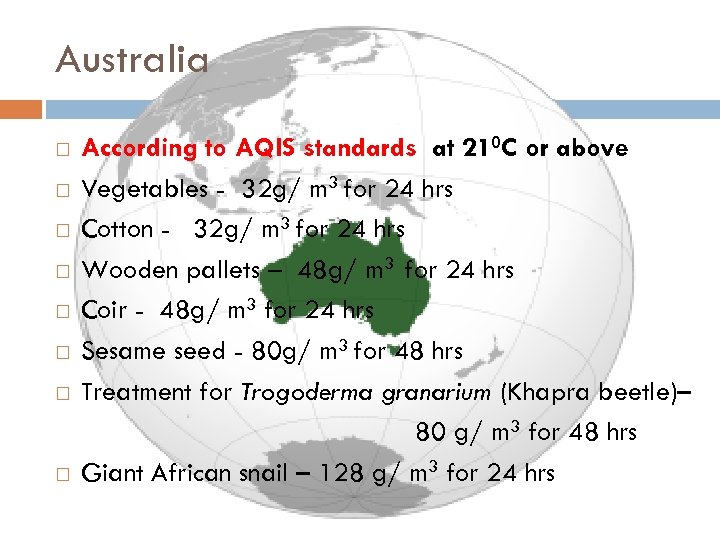 Australia

□ According to AQIS standards at $21^0C$ or above
□ Vegetables - 32g/ $m^3$ for 24 hrs
□ Cotton - 32g/ $m^3$ for 24 hrs
□ Wooden pallets – 48g/ $m^3$ for 24 hrs
□ Coir - 48g/ $m^3$ for 24 hrs
□ Sesame seed - 80g/ $m^3$ for 48 hrs
□ Treatment for Trogoderma granarium (Khapra beetle)– 80 g/ $m^3$ for 48 hrs
□ Giant African snail – 128 g/ $m^3$ for 24 hrs